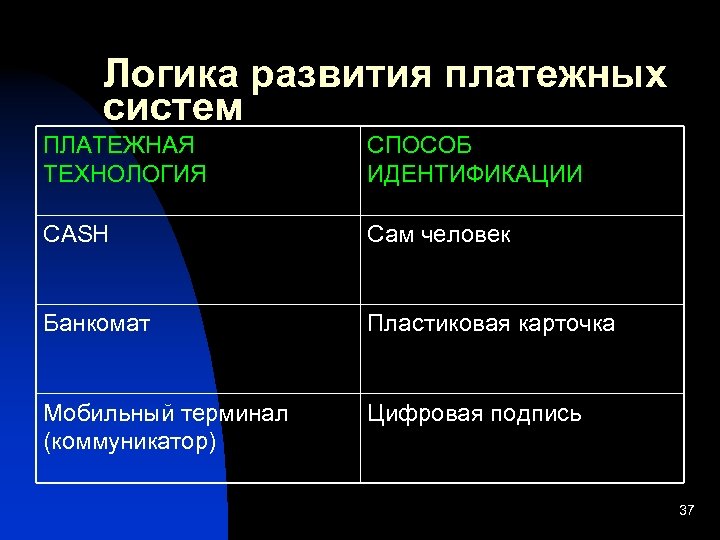 Логика развития платежных систем

| ПЛАТЕЖНАЯ ТЕХНОЛОГИЯ | СПОСОБ ИДЕНТИФИКАЦИИ |
|---|---|
| CASH | Сам человек |
| Банкомат | Пластиковая карточка |
| Мобильный терминал (коммуникатор) | Цифровая подпись |

37